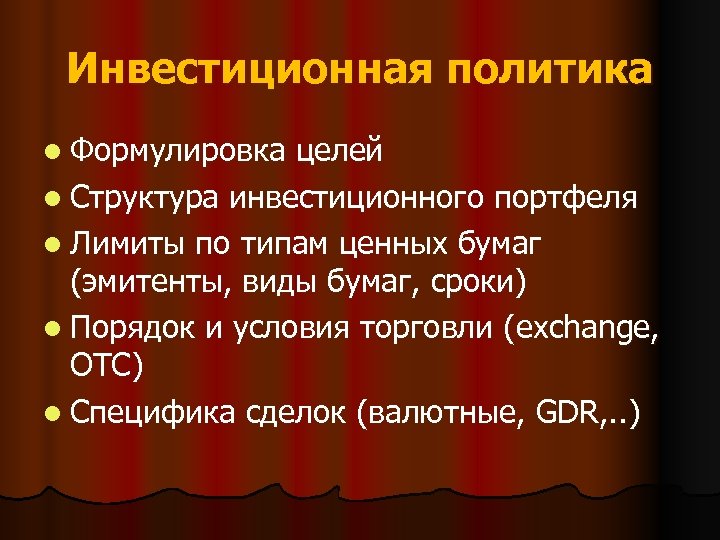 Инвестиционная политика

- Формулировка целей
- Структура инвестиционного портфеля
- Лимиты по типам ценных бумаг (эмитенты, виды бумаг, сроки)
- Порядок и условия торговли (exchange, OTC)
- Специфика сделок (валютные, GDR,..)